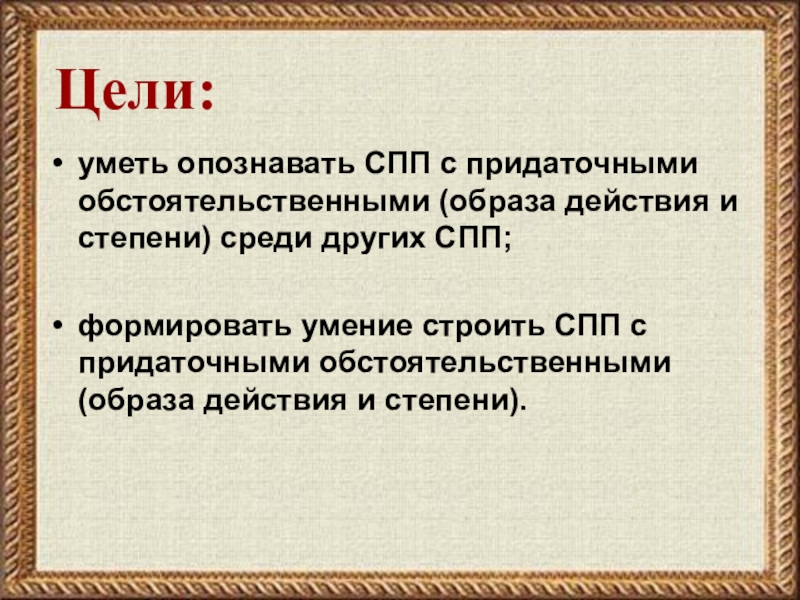 Цели:

• уметь опознавать СПП с придаточными обстоятельственными (образа действия и степени) среди других СПП;

• формировать умение строить СПП с придаточными обстоятельственными (образа действия и степени).